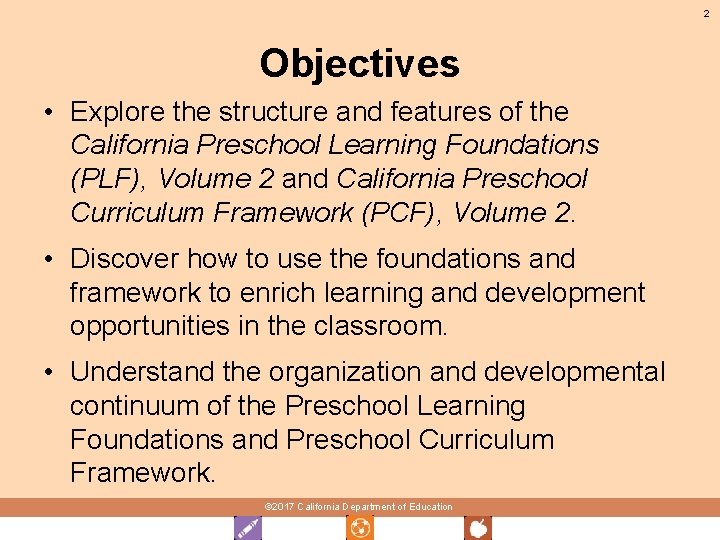 2

Objectives

• Explore the structure and features of the California Preschool Learning Foundations (PLF), Volume 2 and California Preschool Curriculum Framework (PCF), Volume 2.

• Discover how to use the foundations and framework to enrich learning and development opportunities in the classroom.

• Understand the organization and developmental continuum of the Preschool Learning Foundations and Preschool Curriculum Framework.

©2017 California Department of Education